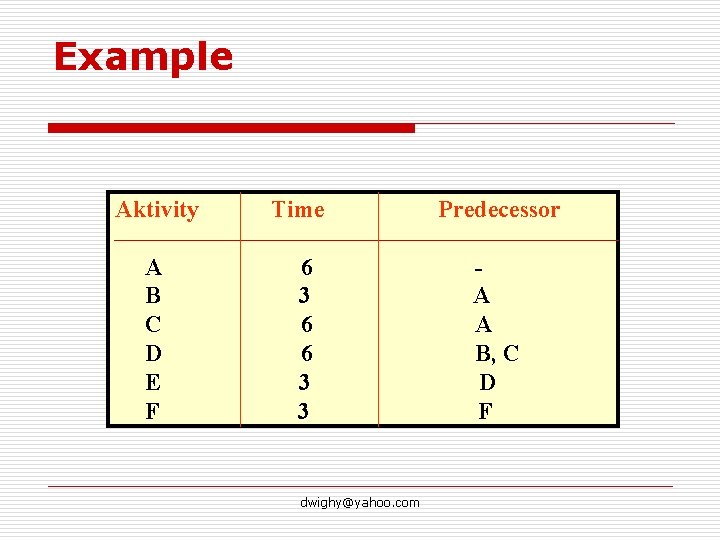 Example

| Aktivity | Time | Predecessor |
|---|---|---|
| A | 6 | - |
| B | 3 | A |
| C | 6 | A |
| D | 6 | B, C |
| E | 3 | D |
| F | 3 | F |

dwighy@yahoo.com